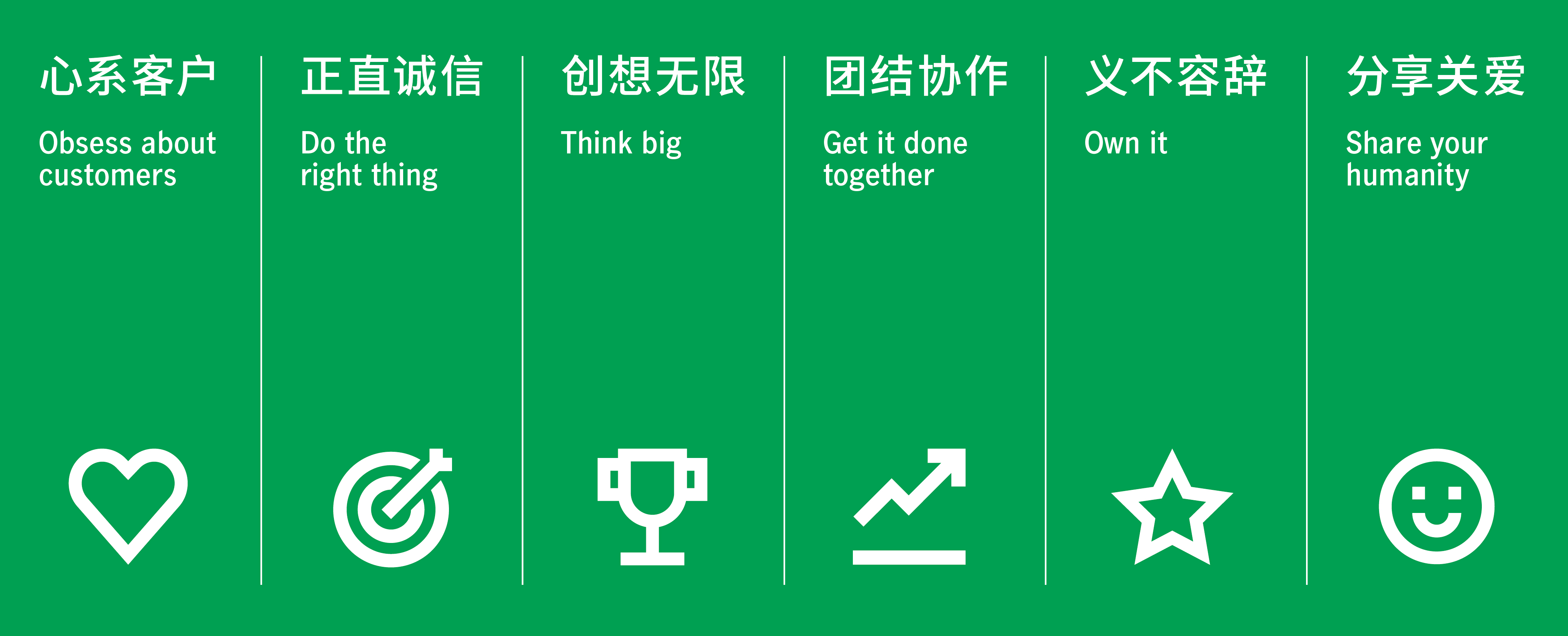 心系客户

Obsess about customers

正直诚信

Do the right thing

创想无限

Think big

团结协作

Get it done together

义不容辞

Own it

分享关爱

Share your humanity